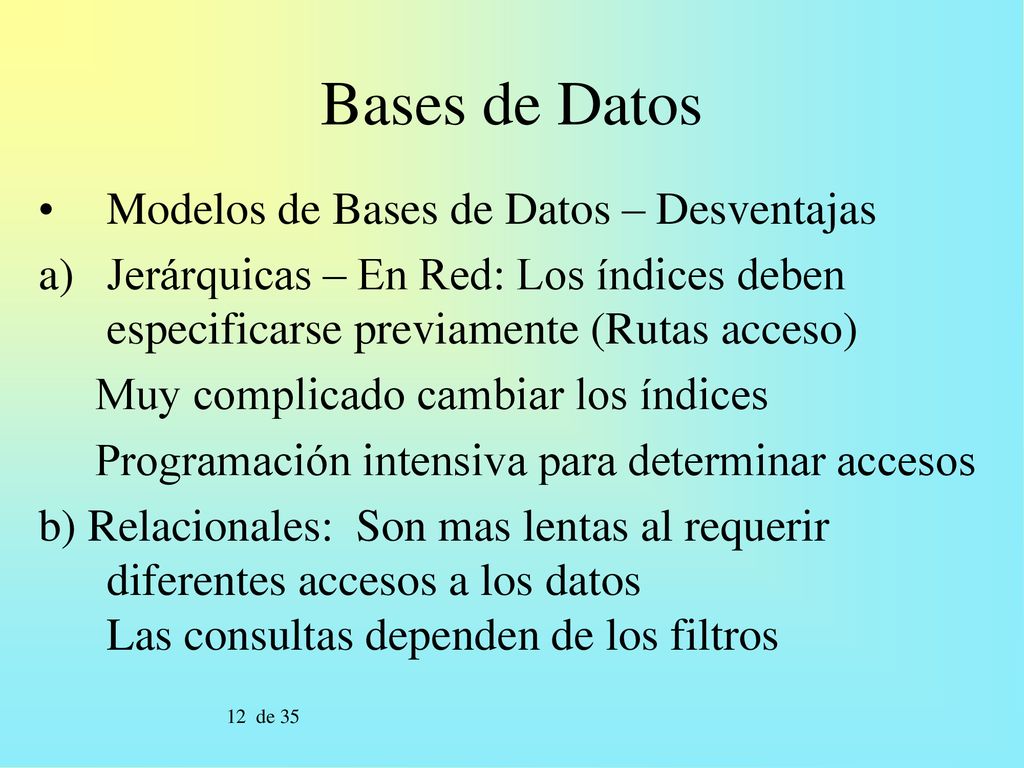 Bases de Datos

• Modelos de Bases de Datos – Desventajas

a) Jerárquicas – En Red: Los índices deben especificarse previamente (Rutas acceso)

Muy complicado cambiar los índices

Programación intensiva para determinar accesos

b) Relacionales: Son mas lentas al requerir diferentes accesos a los datos
Las consultas dependen de los filtros

12 de 35